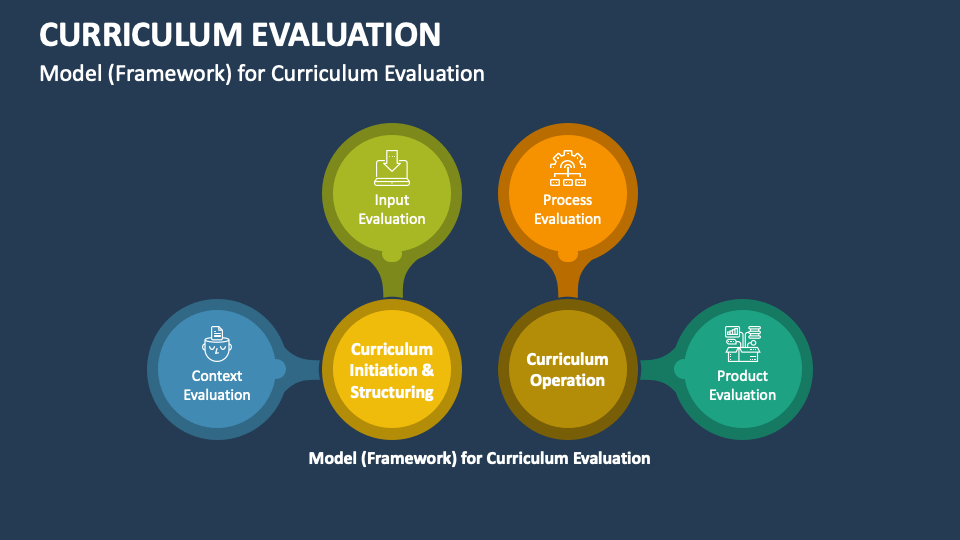 CURRICULUM EVALUATION

Model (Framework) for Curriculum Evaluation

Input Evaluation

Process Evaluation

Context Evaluation

Curriculum Initiation & Structuring

Curriculum Operation

Product Evaluation

Model (Framework) for Curriculum Evaluation